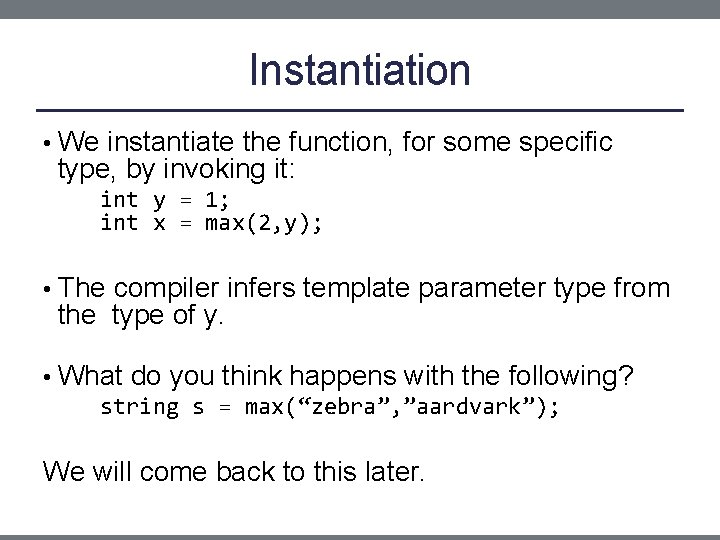 Instantiation

• We instantiate the function, for some specific type, by invoking it:

int y = 1;
int x = max(2,y);

• The compiler infers template parameter type from the  type of y.

• What do you think happens with the following?

string s = max(“zebra”,”aardvark”);

We will come back to this later.